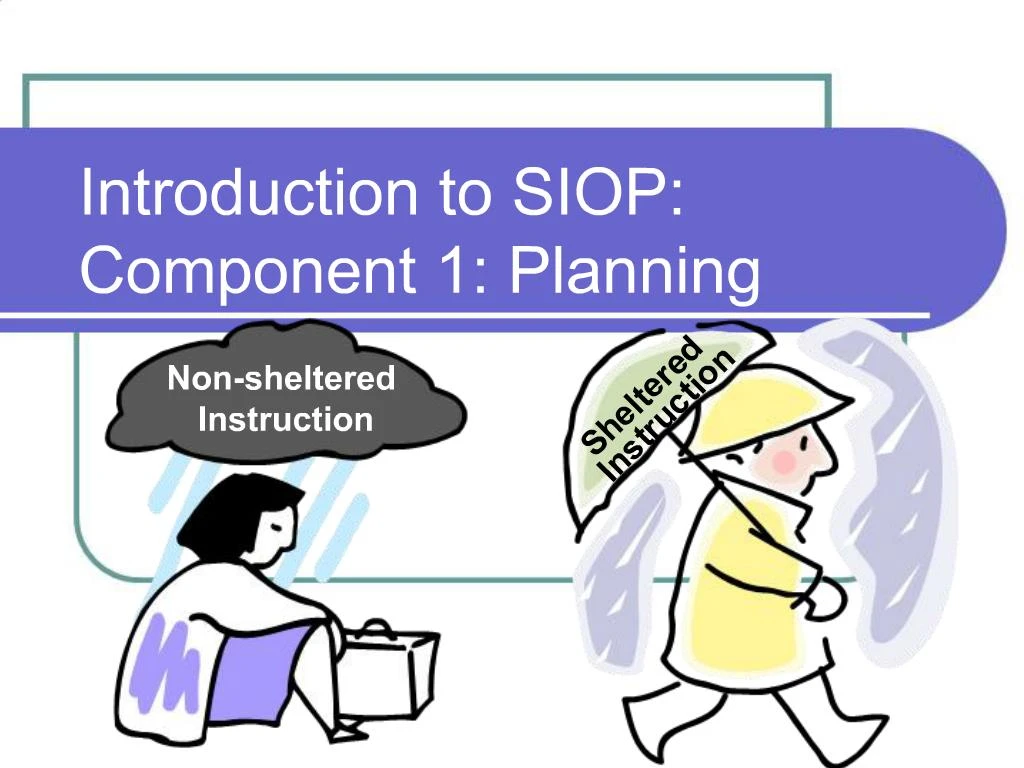 Introduction to SIOP: Component 1: Planning

Non-sheltered Instruction

Sheltered Instruction